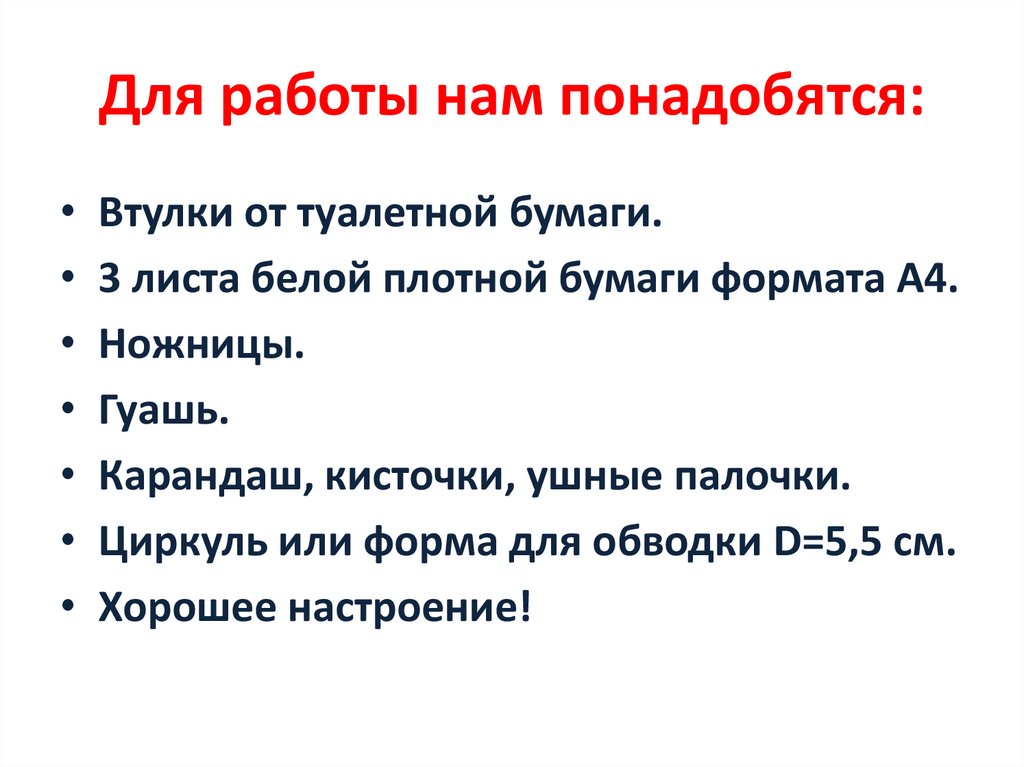 Для работы нам понадобятся:

• Втулки от туалетной бумаги.
• 3 листа белой плотной бумаги формата А4.
• Ножницы.
• Гуашь.
• Карандаш, кисточки, ушные палочки.
• Циркуль или форма для обводки D=5,5 см.
• Хорошее настроение!